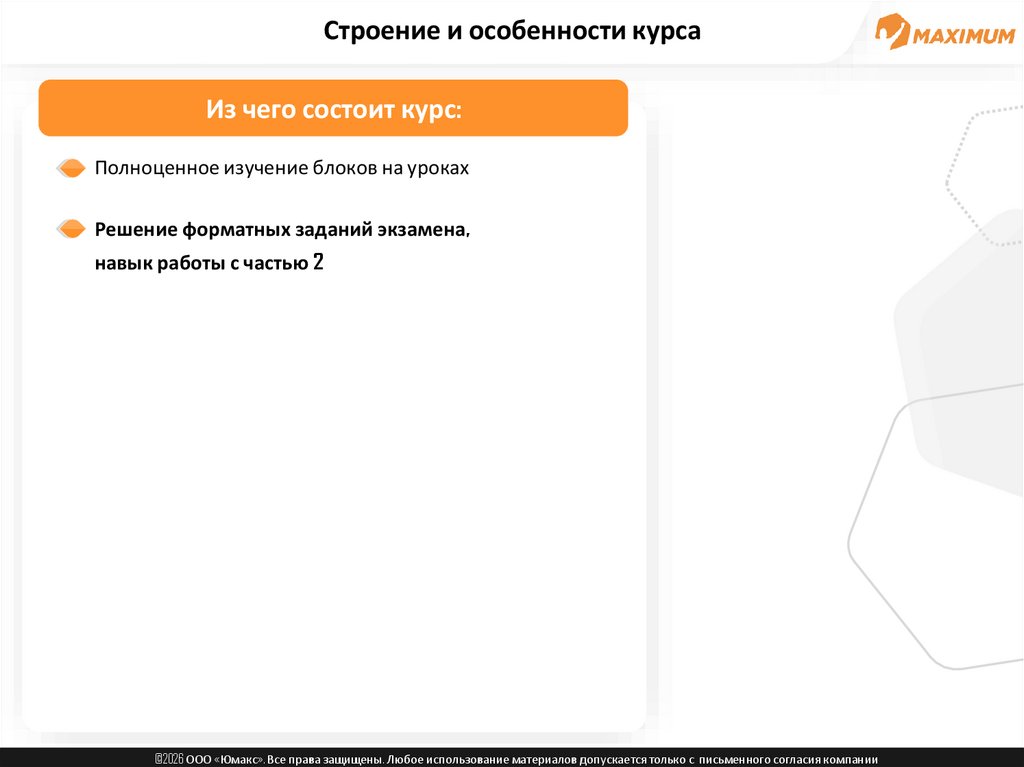 Строение и особенности курса

MAXIMUM

Из чего состоит курс:

Полноценное изучение блоков на уроках

Решение форматных заданий экзамена, навык работы с частью 2

©2026 ООО «Юмакс». Все права защищены. Любое использование материалов допускается только с письменного согласия компании